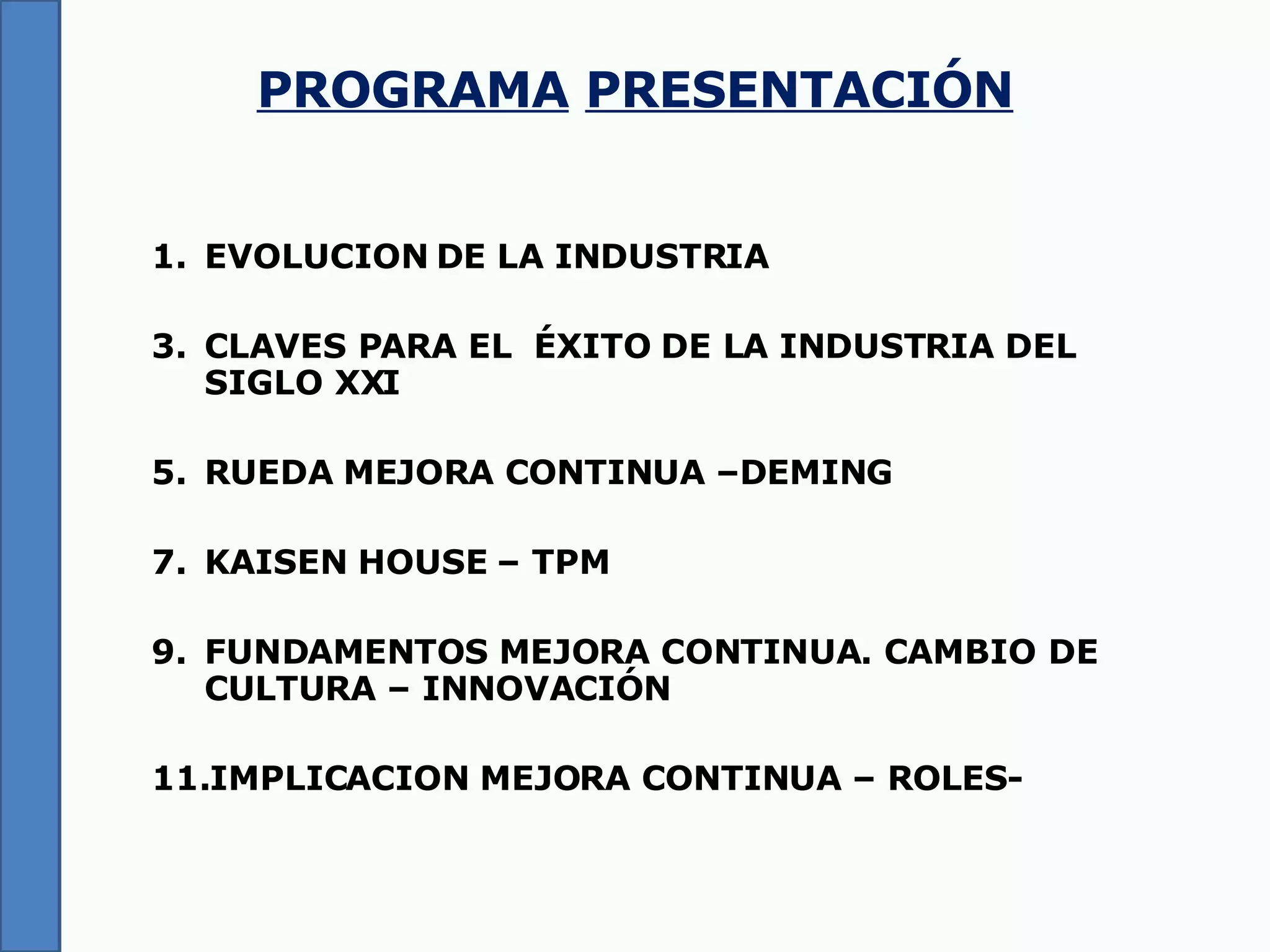 PROGRAMA PRESENTACIÓN

1. EVOLUCION DE LA INDUSTRIA

3. CLAVES PARA EL ÉXITO DE LA INDUSTRIA DEL SIGLO XXI

5. RUEDA MEJORA CONTINUA –DEMING

7. KAISEN HOUSE – TPM

9. FUNDAMENTOS MEJORA CONTINUA. CAMBIO DE CULTURA – INNOVACIÓN

11.IMPLICACION MEJORA CONTINUA – ROLES-